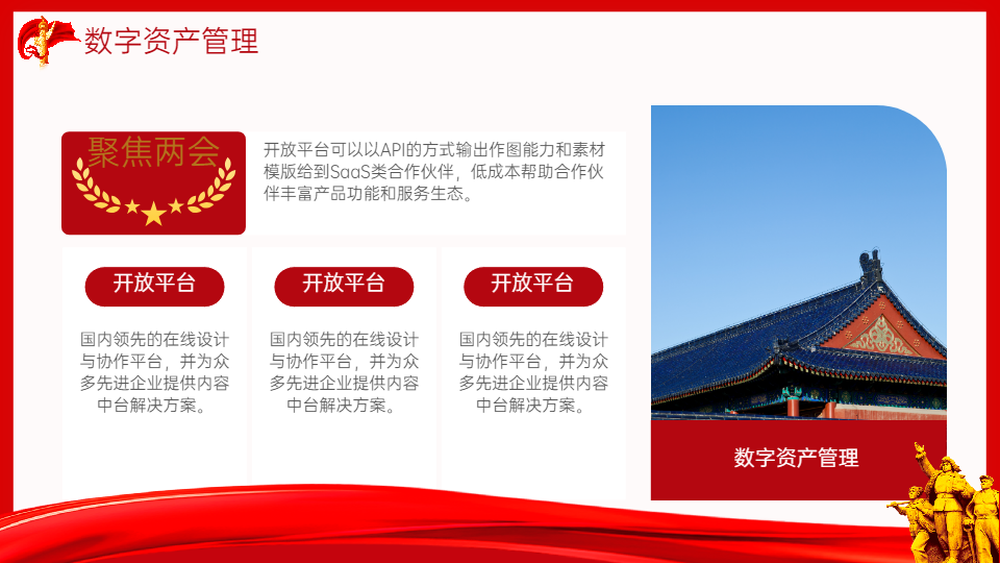 数字资产管理

聚焦两会

开放平台可以以API的方式输出作图能力和素材模版给到SaaS类合作伙伴，低成本帮助合作伙伴丰富产品功能和服务生态。

开放平台

国内领先的在线设计与协作平台，并为众多先进企业提供内容中台解决方案。

开放平台

国内领先的在线设计与协作平台，并为众多先进企业提供内容中台解决方案。

开放平台

国内领先的在线设计与协作平台，并为众多先进企业提供内容中台解决方案。

数字资产管理